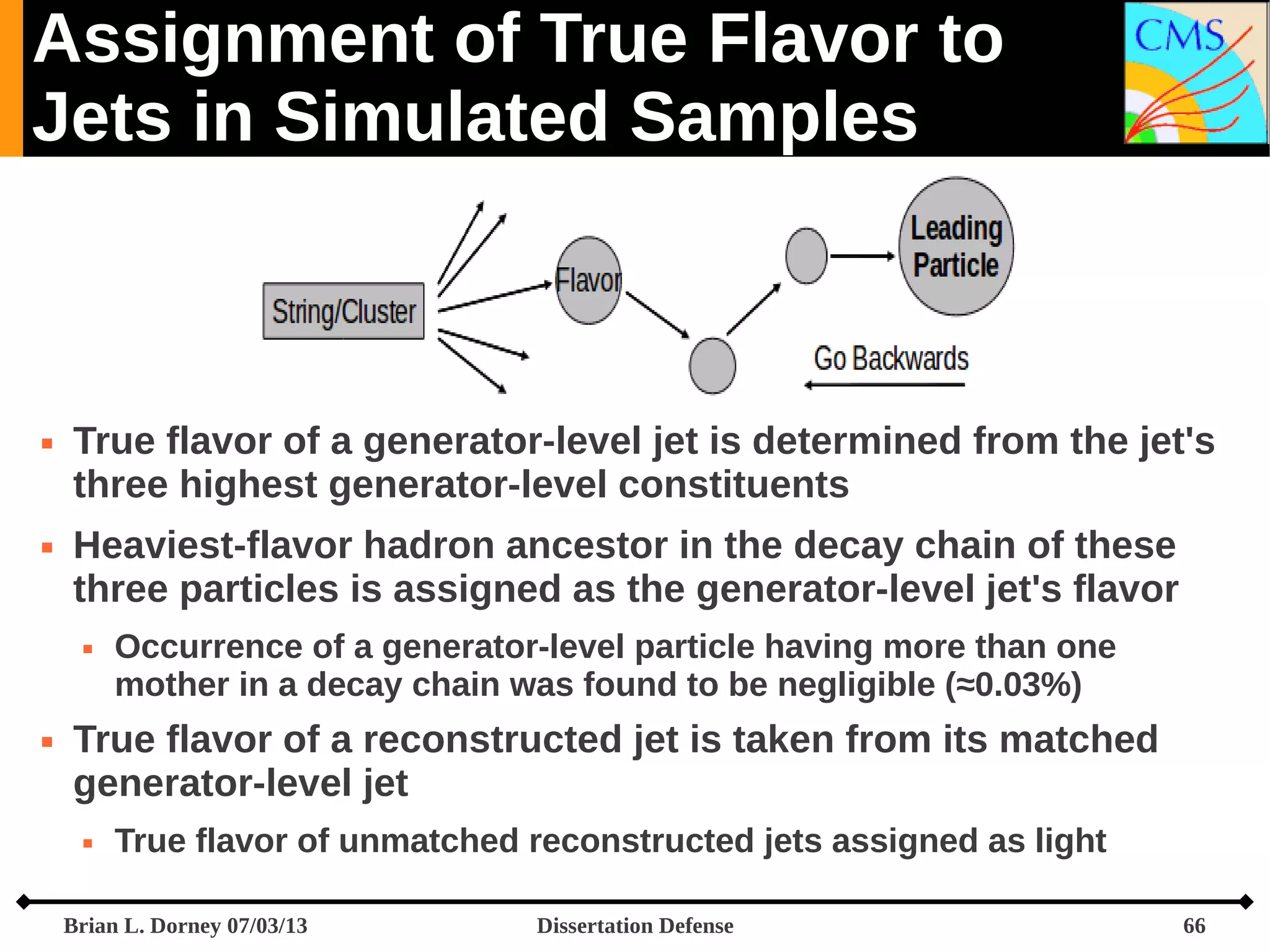 Assignment of True Flavor to Jets in Simulated Samples

CMS

String/Cluster

Flavor

Leading Particle

Go Backwards

▪ True flavor of a generator-level jet is determined from the jet's three highest generator-level constituents

▪ Heaviest-flavor hadron ancestor in the decay chain of these three particles is assigned as the generator-level jet's flavor

▪ Occurrence of a generator-level particle having more than one mother in a decay chain was found to be negligible (≈0.03%)

▪ True flavor of a reconstructed jet is taken from its matched generator-level jet

▪ True flavor of unmatched reconstructed jets assigned as light

Brian L. Dorney 07/03/13 Dissertation Defense 66